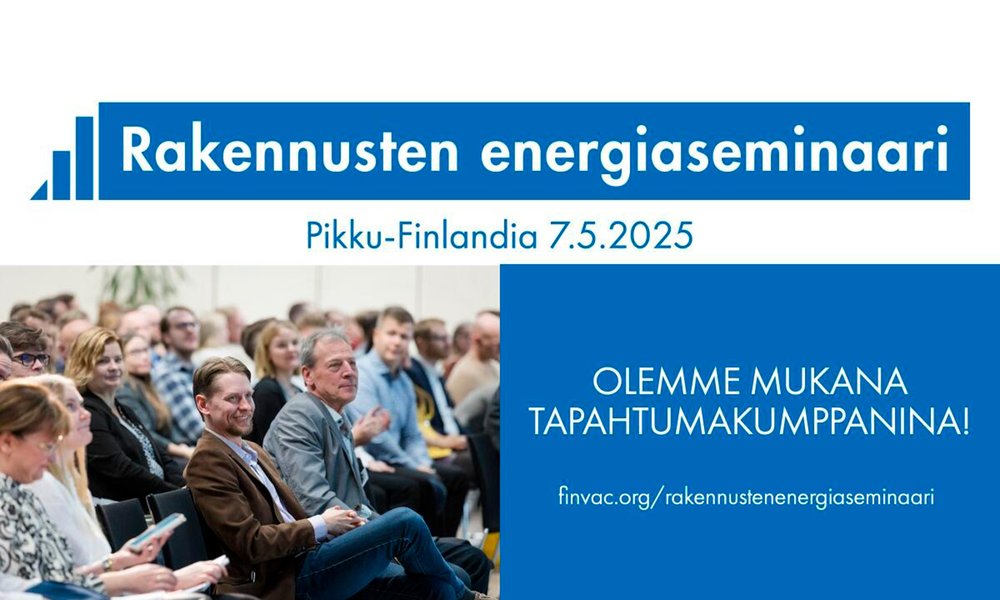 Rakennusten energiaseminaari

Pikku-Finlandia 7.5.2025

OLEMME MUKANA TAPAHTUMAKUMPPANINA!

finvac.org/rakennustenenergiaseminaari